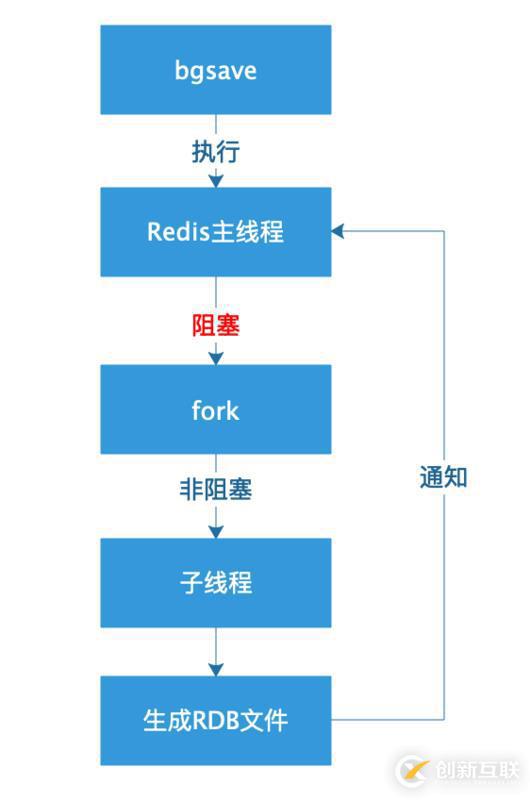 bgsave

执行

Redis主线程

阻塞

fork

非阻塞

子线程

生成RDB文件

通知

创新互联